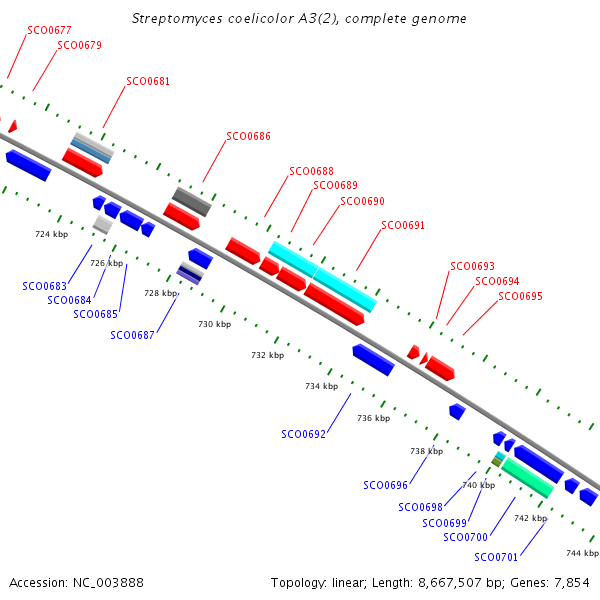 Streptomyces coelicolor A3(2), complete genome

SCO0677
SCO0679
SCO0681
SCO0686
SCO0688
SCO0689
SCO0690
SCO0691
SCO0693
SCO0694
SCO0695

724 kbp
726 kbp
728 kbp
730 kbp
732 kbp
734 kbp
736 kbp
738 kbp
740 kbp
742 kbp
744 kbp

SCO0683
SCO0684
SCO0685
SCO0687
SCO0692
SCO0696
SCO0698
SCO0699
SCO0700
SCO0701

Accession: NC_003888

Topology: linear; Length: 8,667,507 bp; Genes: 7,854